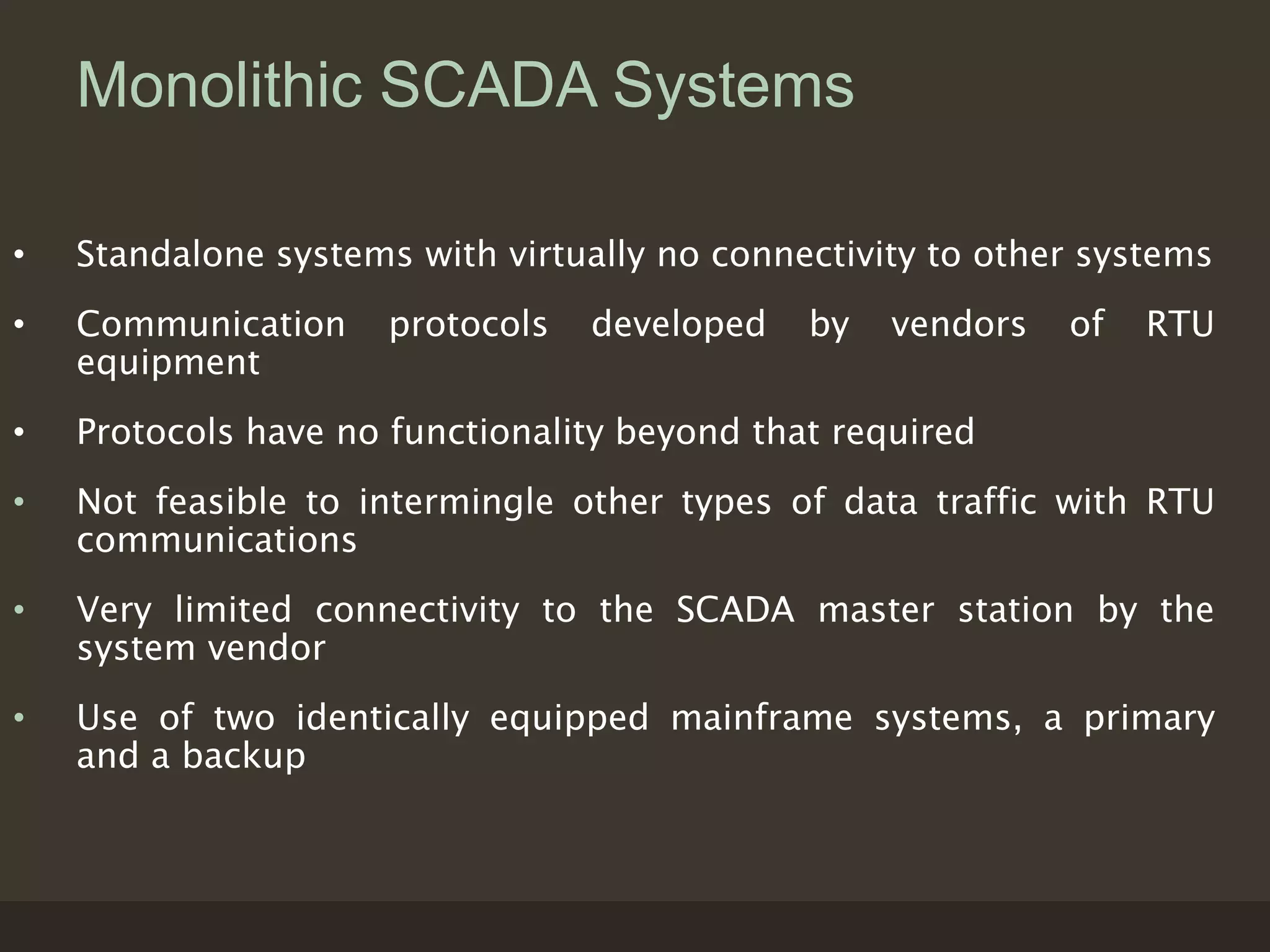 Monolithic SCADA Systems

• Standalone systems with virtually no connectivity to other systems

• Communication protocols developed by vendors of RTU equipment

• Protocols have no functionality beyond that required

• Not feasible to intermingle other types of data traffic with RTU communications

• Very limited connectivity to the SCADA master station by the system vendor

• Use of two identically equipped mainframe systems, a primary and a backup